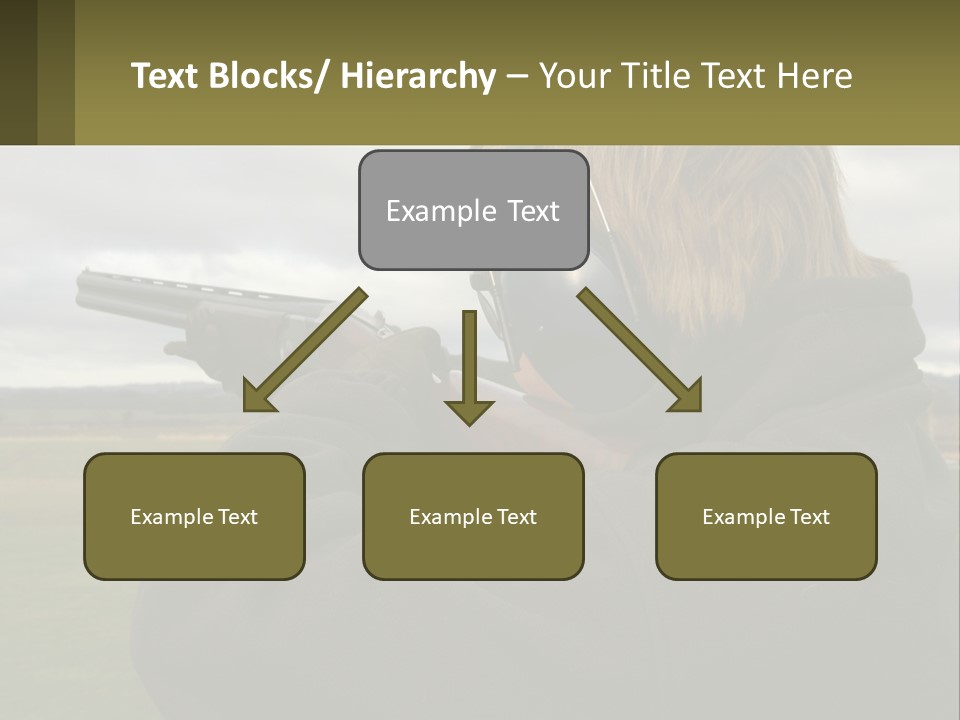 Text Blocks/ Hierarchy – Your Title Text Here

Example Text

Example Text

Example Text

Example Text